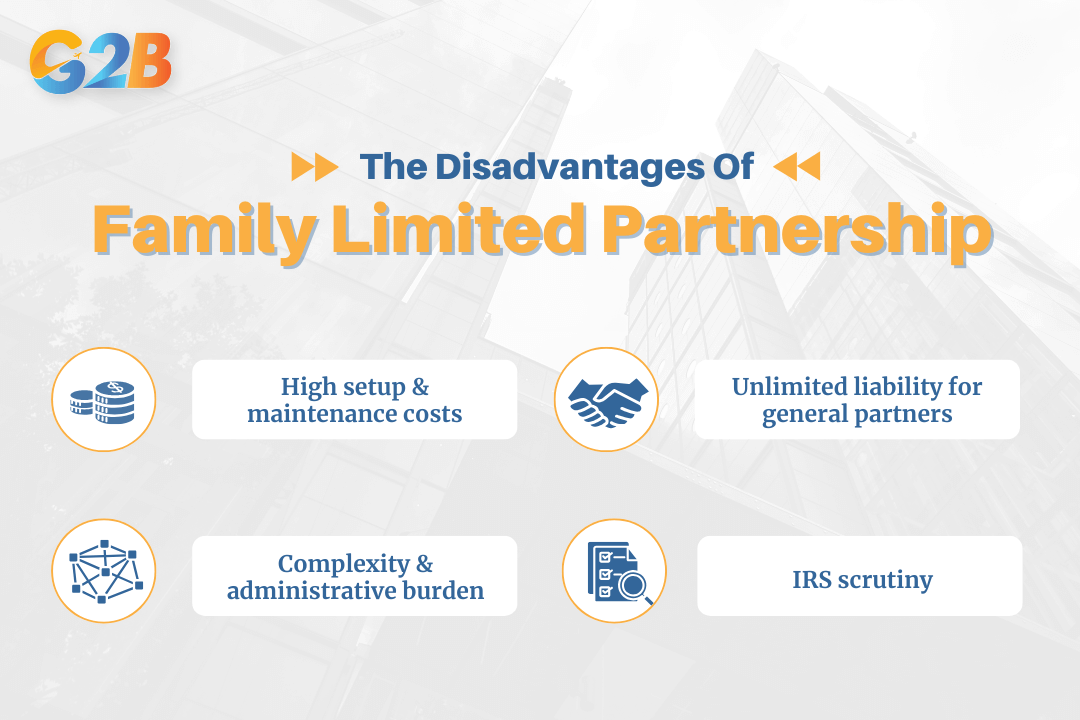 G2B

The Disadvantages Of

Family Limited Partnership

High setup & maintenance costs

Unlimited liability for general partners

Complexity & administrative burden

IRS scrutiny